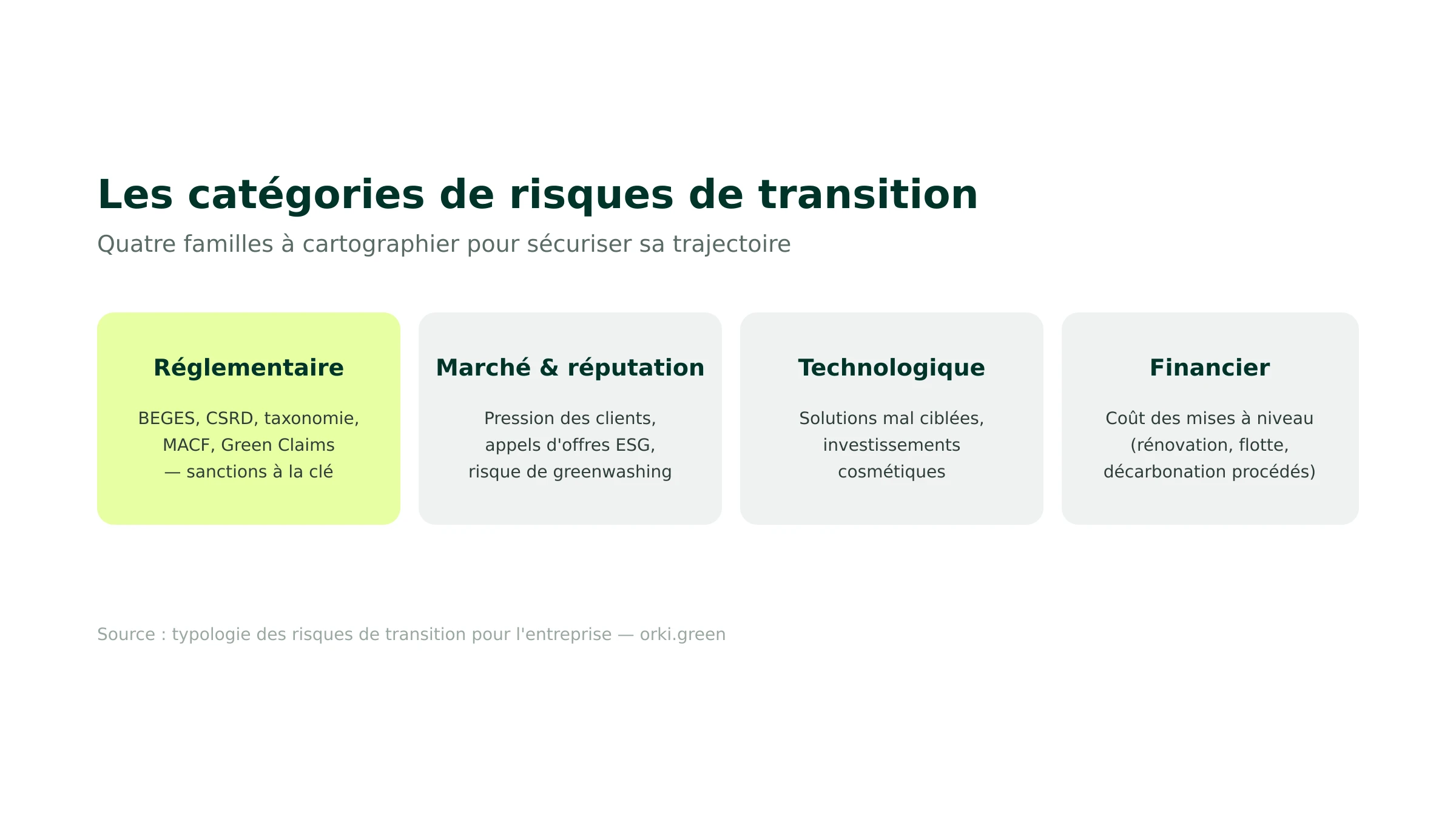 Les catégories de risques de transition

Quatre familles à cartographier pour sécuriser sa trajectoire

Réglementaire

BEGES, CSRD, taxonomie, MACF, Green Claims — sanctions à la clé

Marché & réputation

Pression des clients, appels d'offres ESG, risque de greenwashing

Technologique

Solutions mal ciblées, investissements cosmétiques

Financier

Coût des mises à niveau (rénovation, flotte, décarbonation procédés)

Source : typologie des risques de transition pour l'entreprise — orki.green